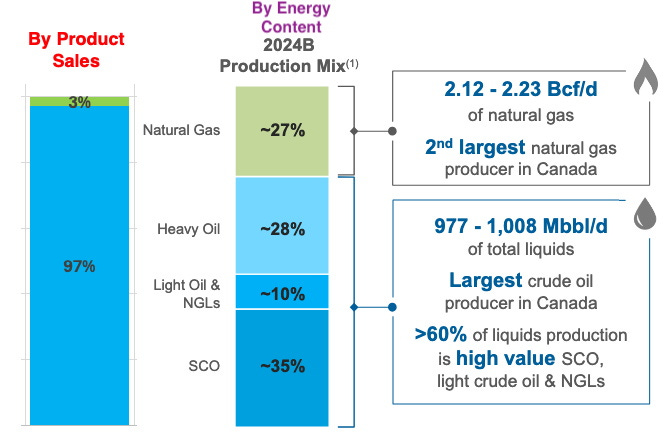 By Product Sales

3%

97%

By Energy Content

2024B Production Mix$^{(1)}$

Natural Gas

~27%

Heavy Oil

~28%

Light Oil & NGLs

~10%

SCO

~35%

2.12 - 2.23 Bcf/d of natural gas

2$^{nd}$ largest natural gas producer in Canada

977 - 1,008 Mbbl/d of total liquids

Largest crude oil producer in Canada

>60% of liquids production is high value SCO, light crude oil & NGLs